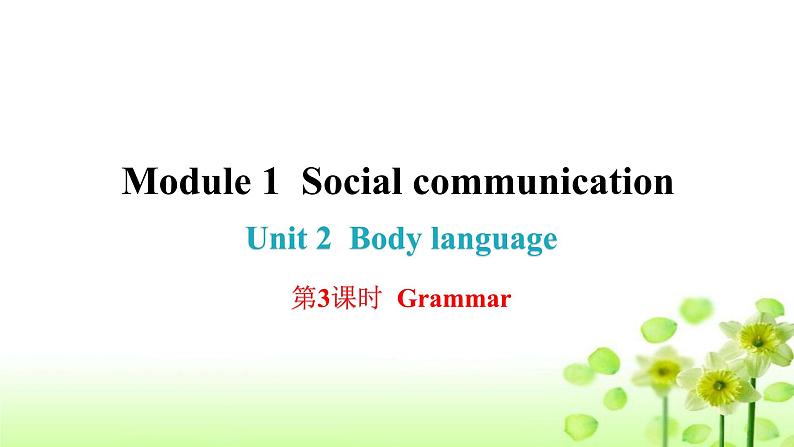 Module 1 Social communication

Unit 2 Body language

第3课时 Grammar